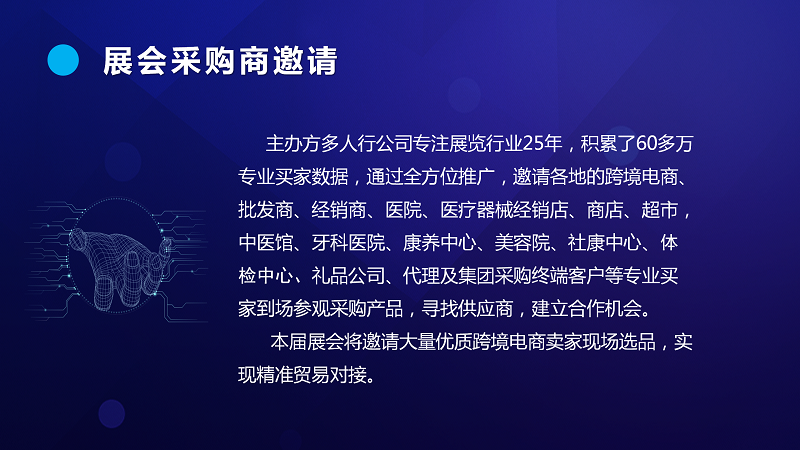 展会采购商邀请

主办方多人行公司专注展览行业25年，积累了60多万专业买家数据，通过全方位推广，邀请各地的跨境电商、批发商、经销商、医院、医疗器械经销店、商店、超市，中医馆、牙科医院、康养中心、美容院、社康中心、体检中心、礼品公司、代理及集团采购终端客户等专业买家到场参观采购产品，寻找供应商，建立合作机会。

本届展会将邀请大量优质跨境电商卖家现场选品，实现精准贸易对接。